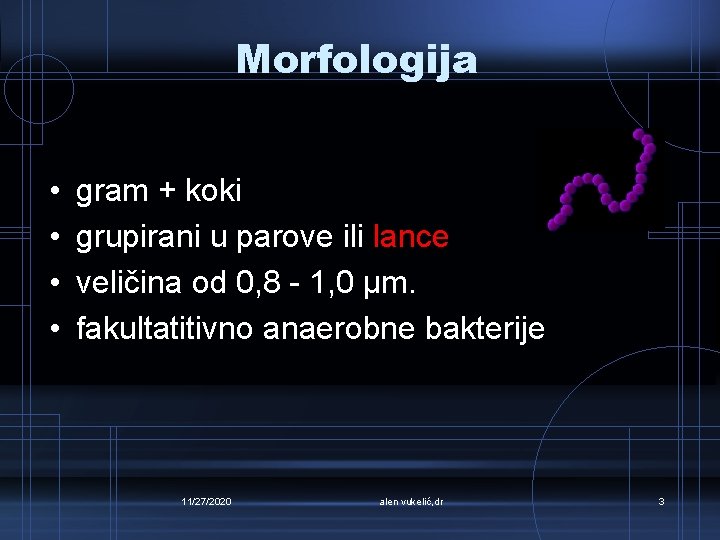 Morfologija

• gram + koki
• grupirani u parove ili lance
• veličina od 0,8 - 1,0 μm.
• fakultatitivno anaerobne bakterije

11/27/2020 alen vukelić,dr 3